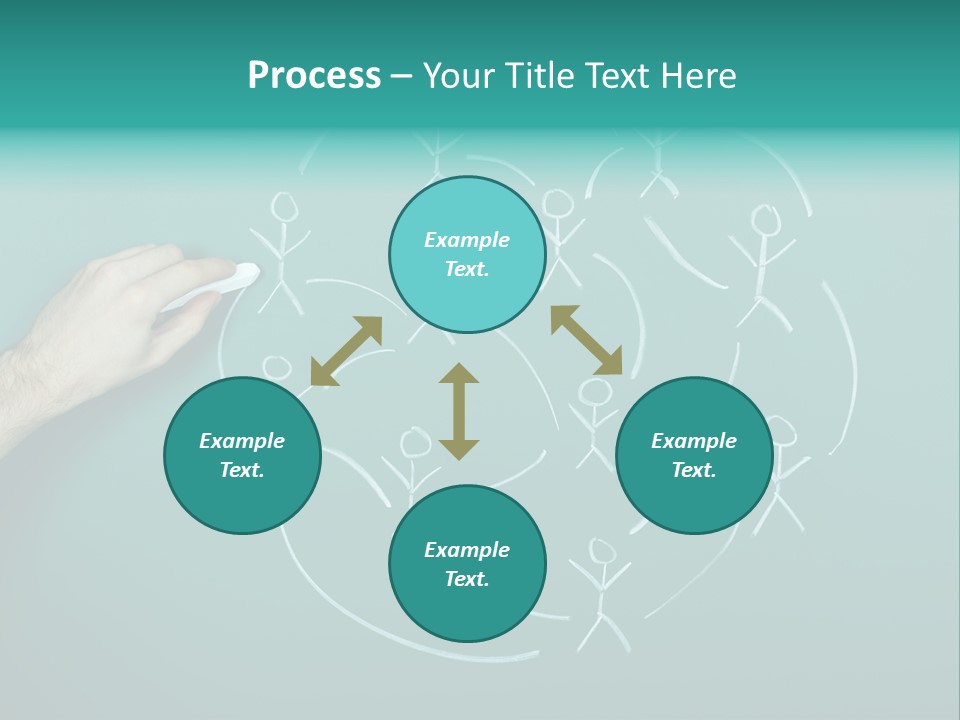 Process – Your Title Text Here

Example Text.

Example Text.

Example Text.

Example Text.